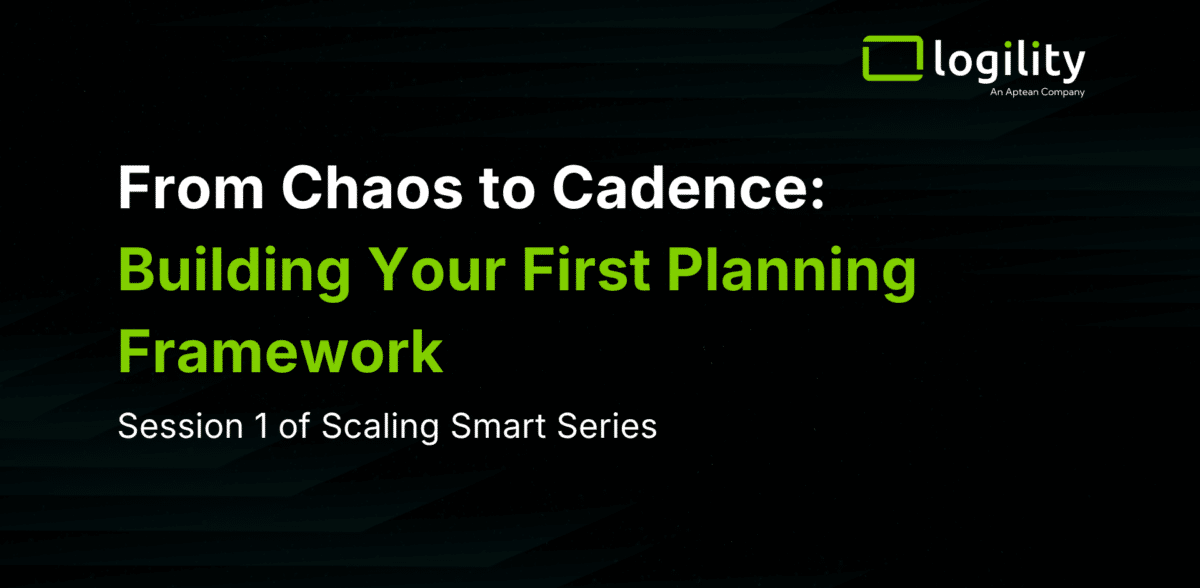 logility
An Aptean Company

From Chaos to Cadence:
Building Your First Planning Framework

Session 1 of Scaling Smart Series